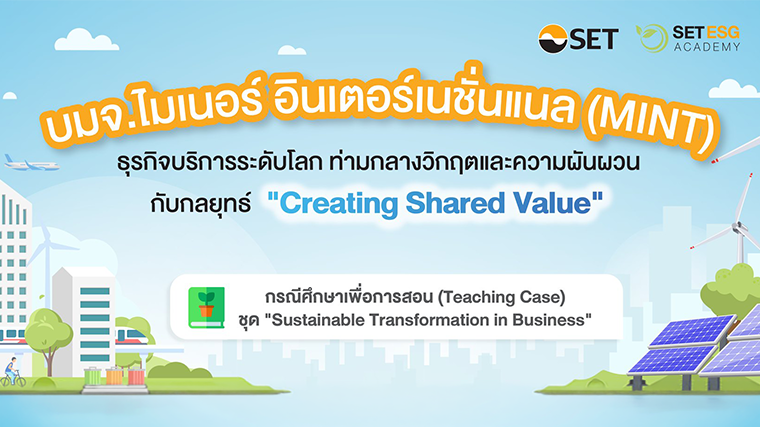 SET

SET ESG ACADEMY

บมจ.ไมเนอร์ อินเตอร์เนชั่นแนล (MINT)

ธุรกิจบริการระดับโลก ท่ามกลางวิกฤตและความผันผวน

กับกลยุทธ์ "Creating Shared Value"

กรณีศึกษาเพื่อการสอน (Teaching Case)
ชุด "Sustainable Transformation in Business"